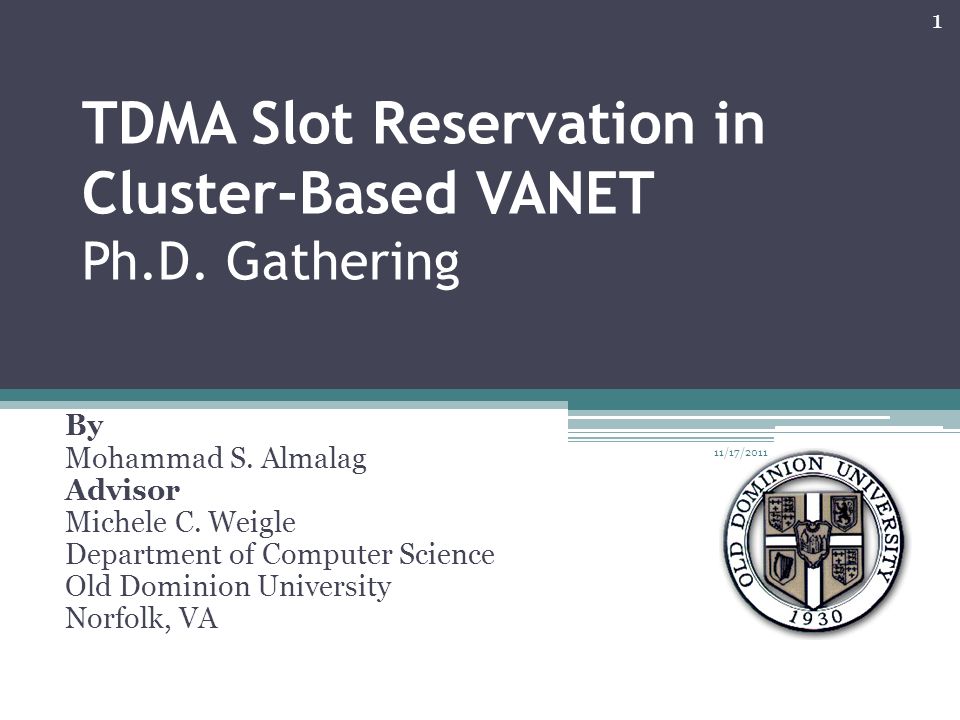 1

TDMA Slot Reservation in Cluster-Based VANET
Ph.D. Gathering

By
Mohammad S. Almalag
Advisor
Michele C. Weigle
Department of Computer Science
Old Dominion University
Norfolk, VA

11/17/2011

OLD DOMINION UNIVERSITY
1930